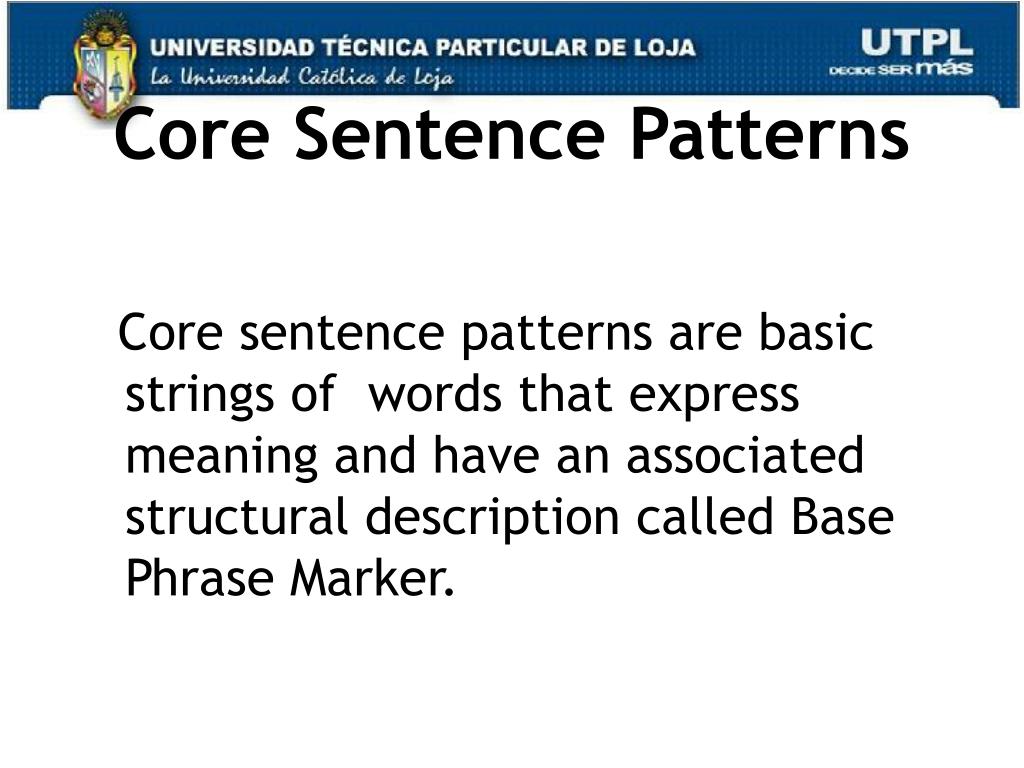 UNIVERSIDAD TÉCNICA PARTICULAR DE LOJA
La Universidad Católica de Loja

UTPL
DECIDE SER más

Core Sentence Patterns

Core sentence patterns are basic strings of words that express meaning and have an associated structural description called Base Phrase Marker.